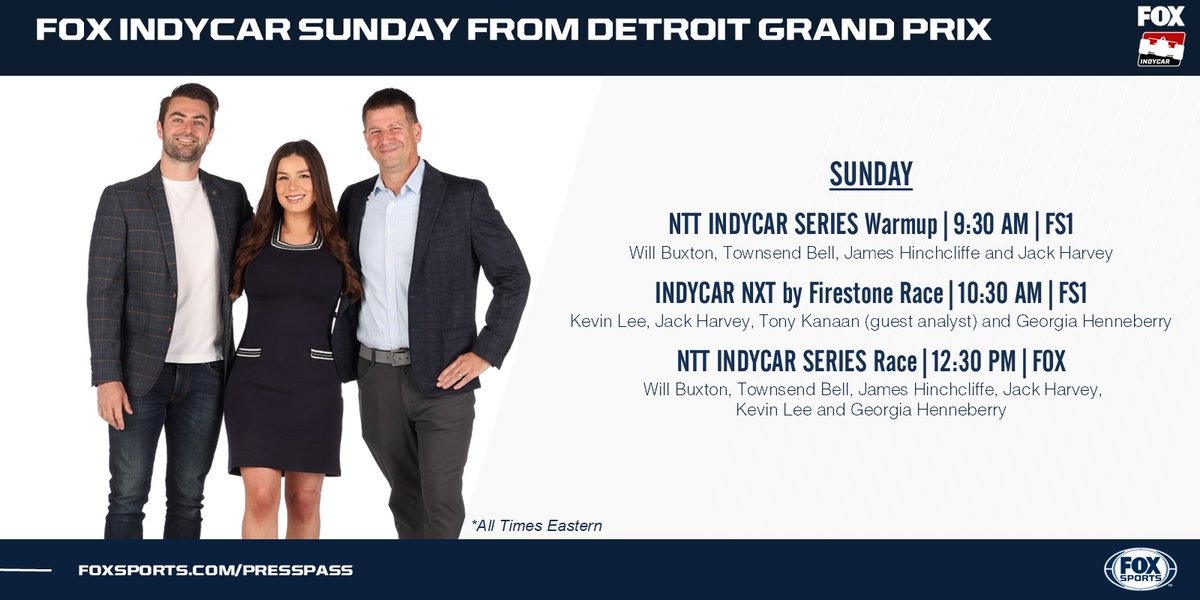 FOX INDYCAR SUNDAY FROM DETROIT GRAND PRIX

FOX
INDYCAR

SUNDAY

NTT INDYCAR SERIES Warmup | 9:30 AM | FS1
Will Buxton, Townsend Bell, James Hinchcliffe and Jack Harvey

INDYCAR NXT by Firestone Race | 10:30 AM | FS1
Kevin Lee, Jack Harvey, Tony Kanaan (guest analyst) and Georgia Henneberry

NTT INDYCAR SERIES Race | 12:30 PM | FOX
Will Buxton, Townsend Bell, James Hinchcliffe, Jack Harvey, Kevin Lee and Georgia Henneberry

*All Times Eastern

FOXSPORTS.COM/PRESSPASS

FOX SPORTS